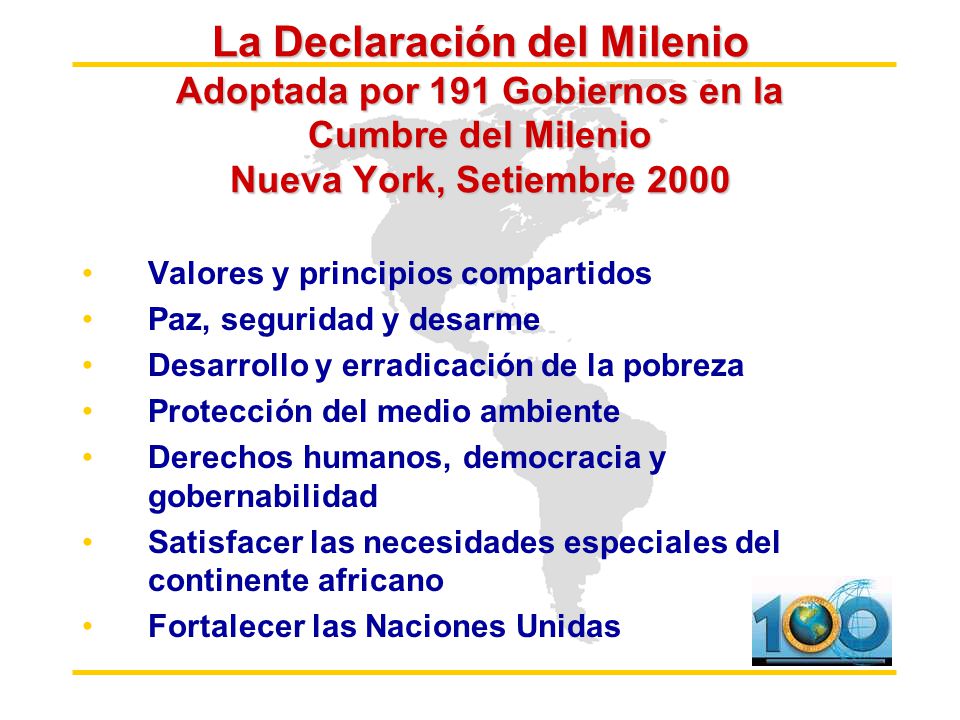 La Declaración del Milenio
Adoptada por 191 Gobiernos en la Cumbre del Milenio
Nueva York, Setiembre 2000

• Valores y principios compartidos
• Paz, seguridad y desarme
• Desarrollo y erradicación de la pobreza
• Protección del medio ambiente
• Derechos humanos, democracia y gobernabilidad
• Satisfacer las necesidades especiales del continente africano
• Fortalecer las Naciones Unidas

100